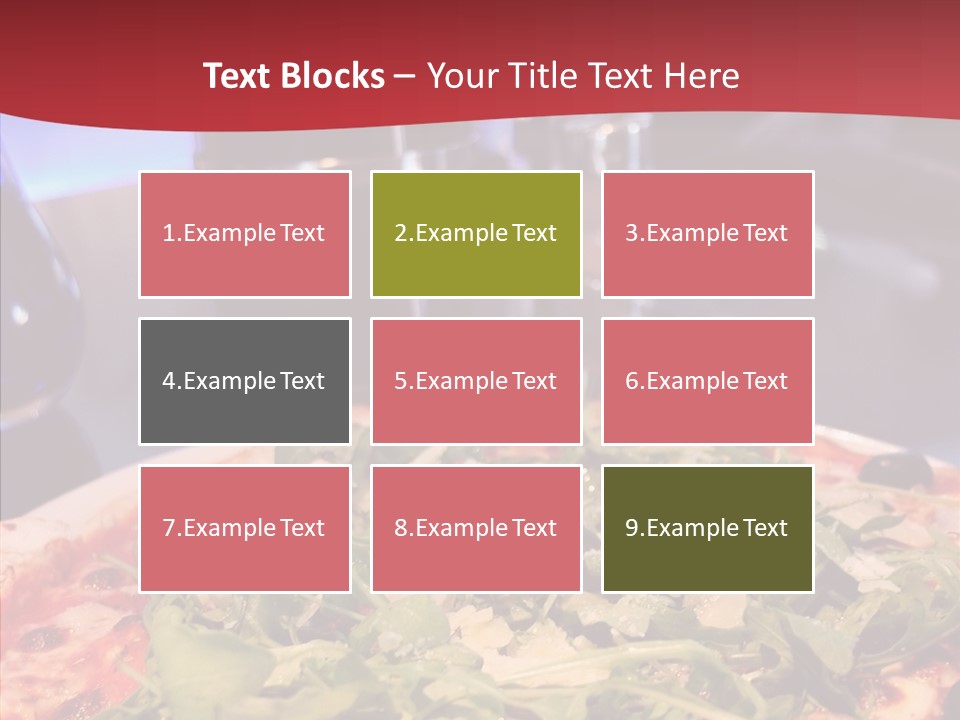 Text Blocks – Your Title Text Here

1.Example Text

2.Example Text

3.Example Text

4.Example Text

5.Example Text

6.Example Text

7.Example Text

8.Example Text

9.Example Text